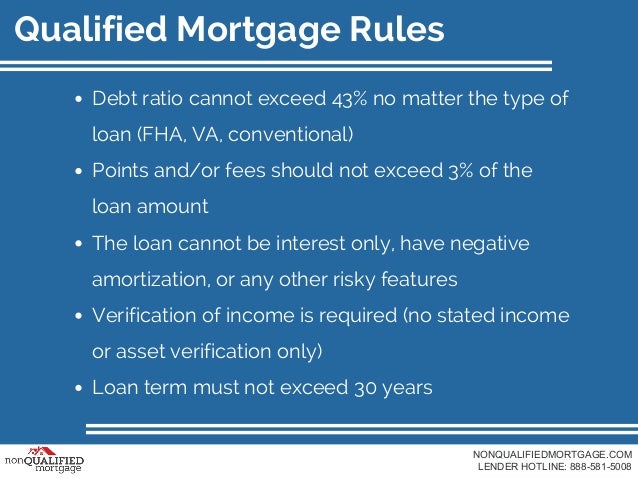 Qualified Mortgage Rules

• Debt ratio cannot exceed 43% no matter the type of loan (FHA, VA, conventional)
• Points and/or fees should not exceed 3% of the loan amount
• The loan cannot be interest only, have negative amortization, or any other risky features
• Verification of income is required (no stated income or asset verification only)
• Loan term must not exceed 30 years

nonQUALIFIED mortgage

NONQUALIFIEDMORTGAGE.COM
LENDER HOTLINE: 888-581-5008